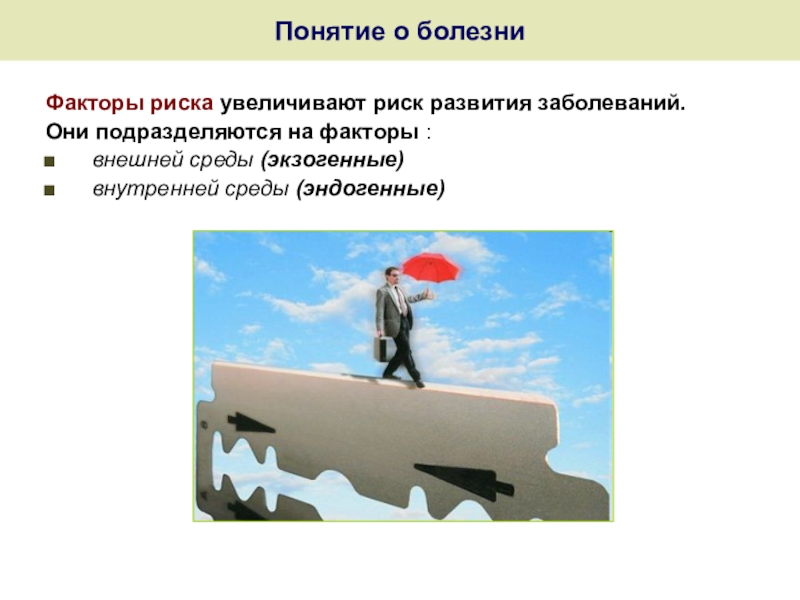 Понятие о болезни

Факторы риска увеличивают риск развития заболеваний.
Они подразделяются на факторы :

- внешней среды (экзогенные)
- внутренней среды (эндогенные)